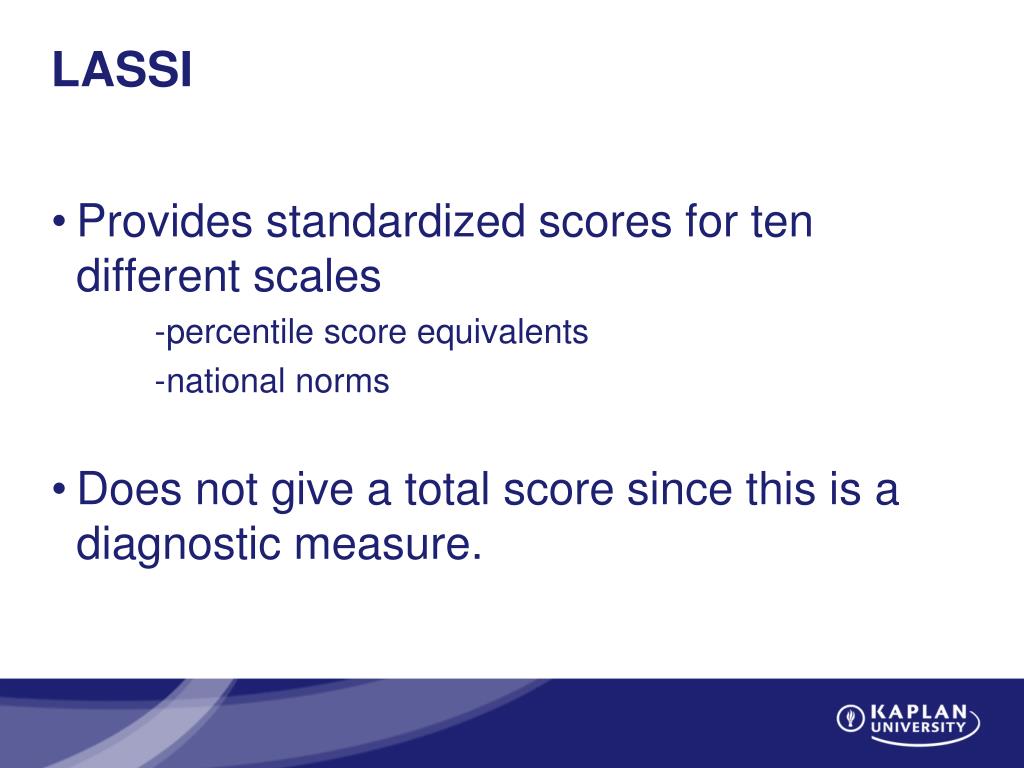 LASSI

• Provides standardized scores for ten different scales

-percentile score equivalents

-national norms

• Does not give a total score since this is a diagnostic measure.

KAPLAN UNIVERSITY